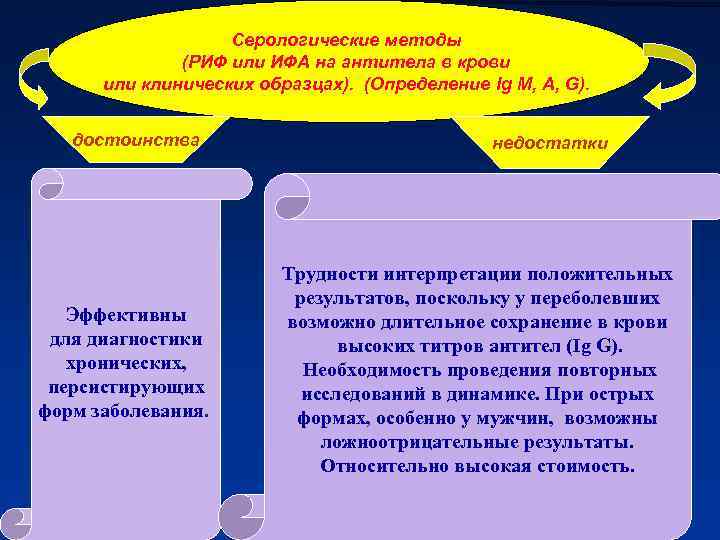 Серологические методы
(РИФ или ИФА на антитела в крови или клинических образцах). (Определение Ig M, A, G).

достоинства

недостатки

Эффективны для диагностики хронических, персистирующих форм заболевания.

Трудности интерпретации положительных результатов, поскольку у переболевших возможно длительное сохранение в крови высоких титров антител (Ig G). Необходимость проведения повторных исследований в динамике. При острых формах, особенно у мужчин, возможны ложноотрицательные результаты. Относительно высокая стоимость.